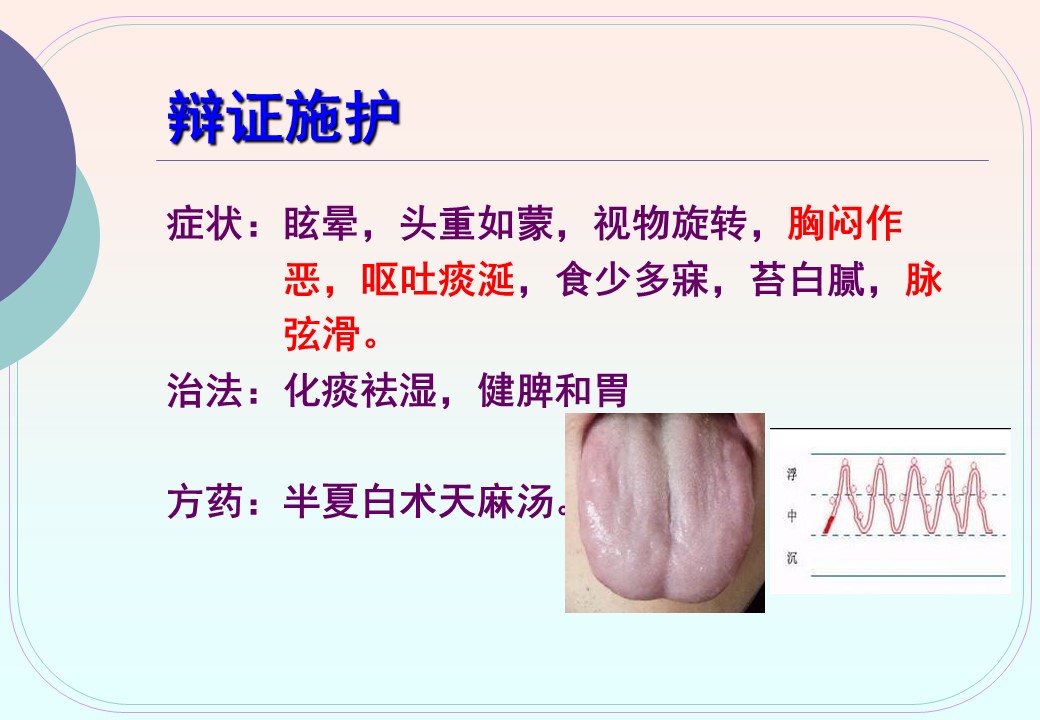 辩证施护

症状：眩晕，头重如蒙，视物旋转，胸闷作恶，呕吐痰涎，食少多寐，苔白腻，脉弦滑。

治法：化痰祛湿，健脾和胃

方药：半夏白术天麻汤。

浮
中
沉